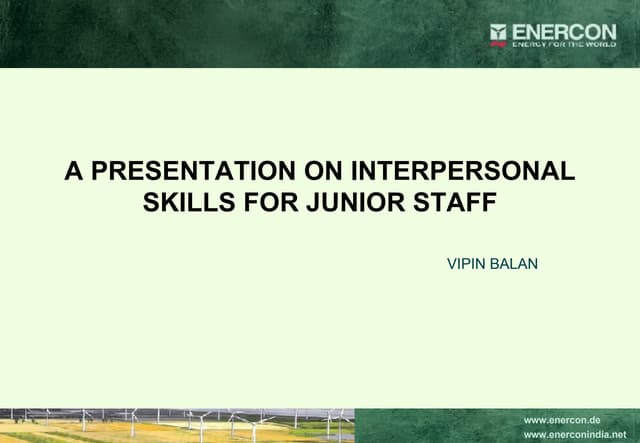 ENERCON
ENERGY FOR THE WORLD

A PRESENTATION ON INTERPERSONAL SKILLS FOR JUNIOR STAFF

VIPIN BALAN

www.enercon.de
www.enerconindia.net